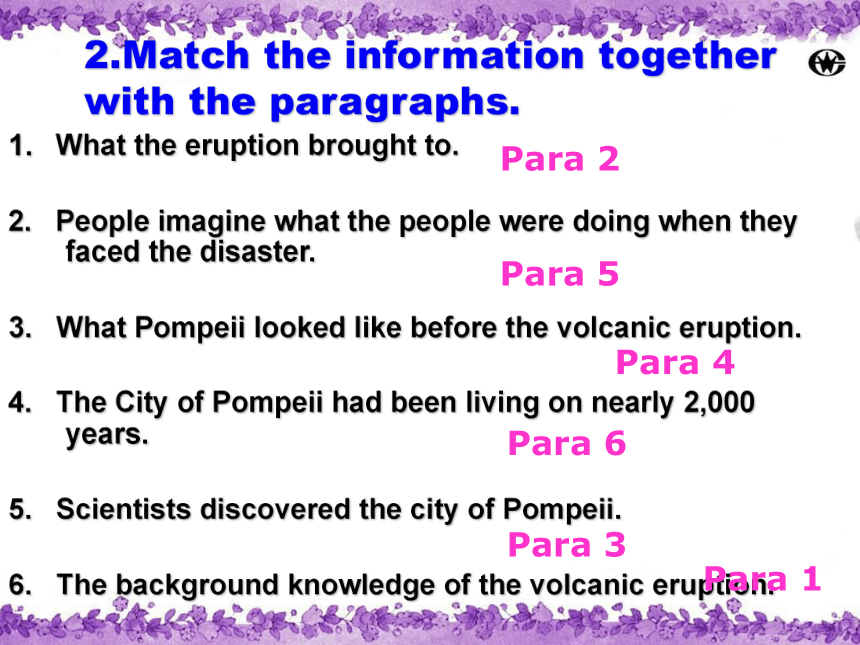 2.Match the information together with the paragraphs.

1. What the eruption brought to.
Para 2

2. People imagine what the people were doing when they faced the disaster.
Para 5

3. What Pompeii looked like before the volcanic eruption.
Para 4

4. The City of Pompeii had been living on nearly 2,000 years.
Para 6

5. Scientists discovered the city of Pompeii.
Para 3

6. The background knowledge of the volcanic eruption.
Para 1